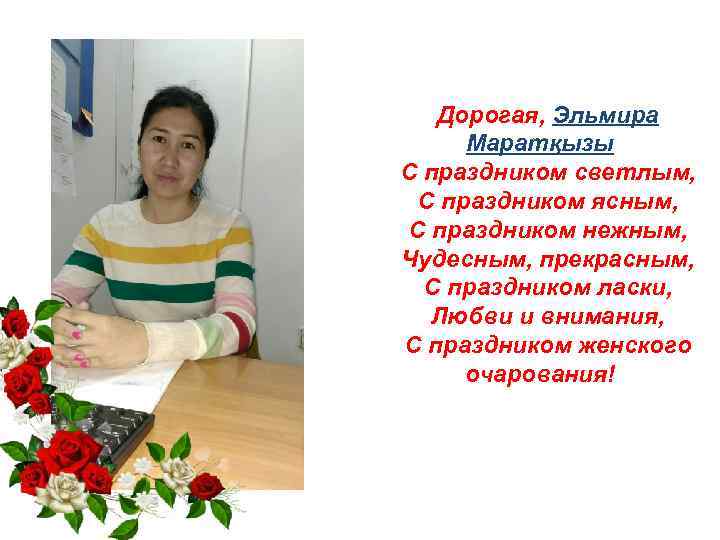 Дорогая, Эльмира Маратқызы
С праздником светлым,
С праздником ясным,
С праздником нежным,
Чудесным, прекрасным,
С праздником ласки,
Любви и внимания,
С праздником женского очарования!